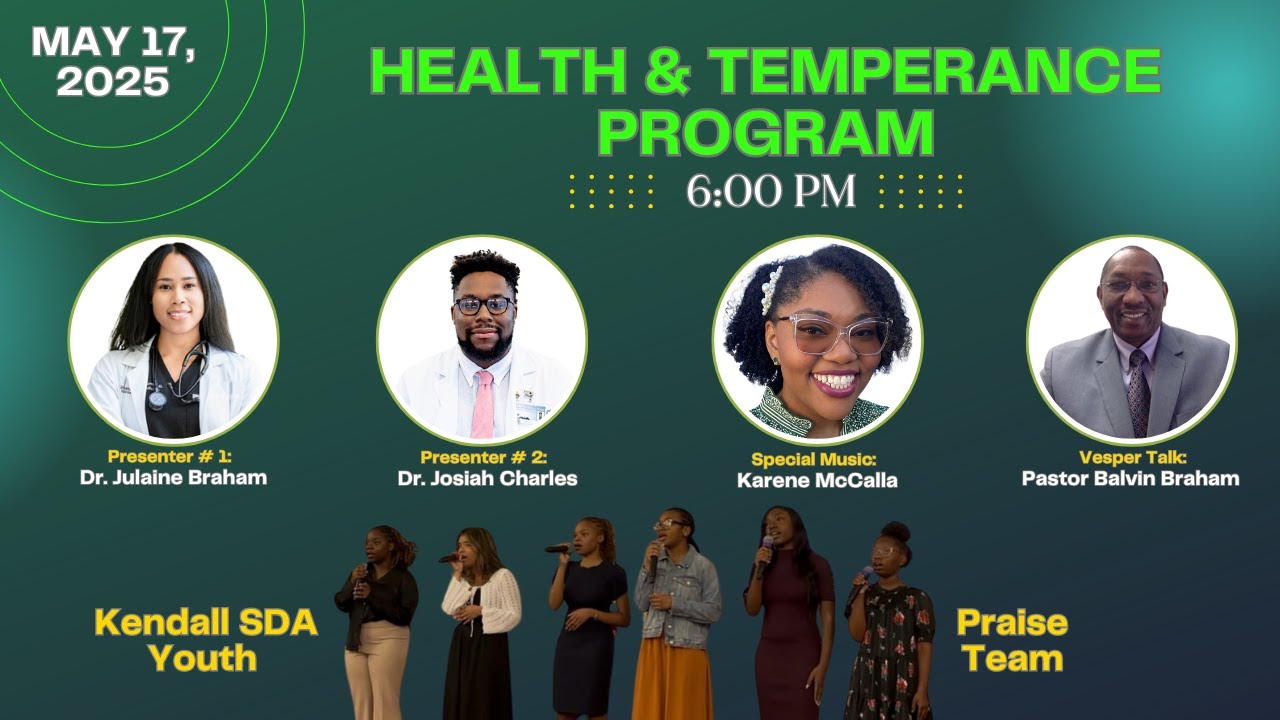 MAY 17, 2025

HEALTH & TEMPERANCE PROGRAM

6:00 PM

Presenter # 1:
Dr. Julaine Braham

Presenter # 2:
Dr. Josiah Charles

Special Music:
Karene McCalla

Vesper Talk:
Pastor Balvin Braham

Kendall SDA Youth

Praise Team